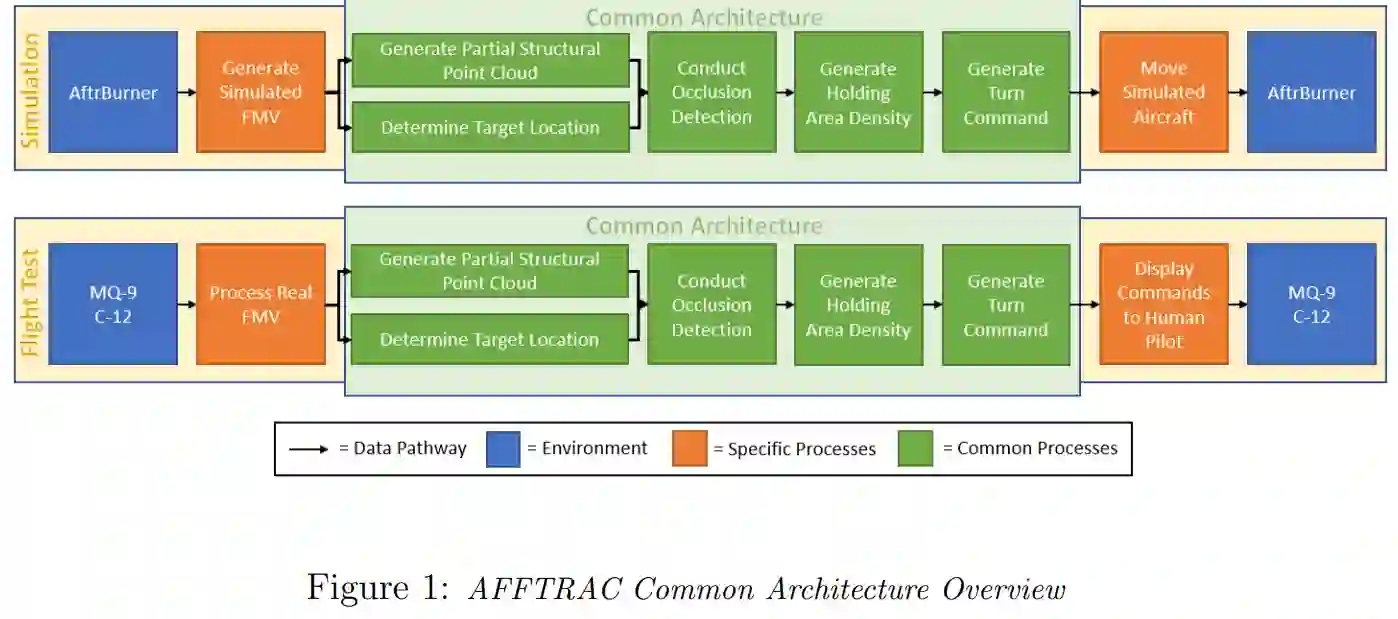 Simulation

Common Architecture

AftrBurner

Generate Simulated FMV

Generate Partial Structural Point Cloud

Determine Target Location

Conduct Occlusion Detection

Generate Holding Area Density

Generate Turn Command

Move Simulated Aircraft

AftrBurner

Flight Test

Common Architecture

MQ-9 C-12

Process Real FMV

Generate Partial Structural Point Cloud

Determine Target Location

Conduct Occlusion Detection

Generate Holding Area Density

Generate Turn Command

Display Commands to Human Pilot

MQ-9 C-12

= Data Pathway = Environment = Specific Processes = Common Processes

Figure 1: AFFTRAC Common Architecture Overview